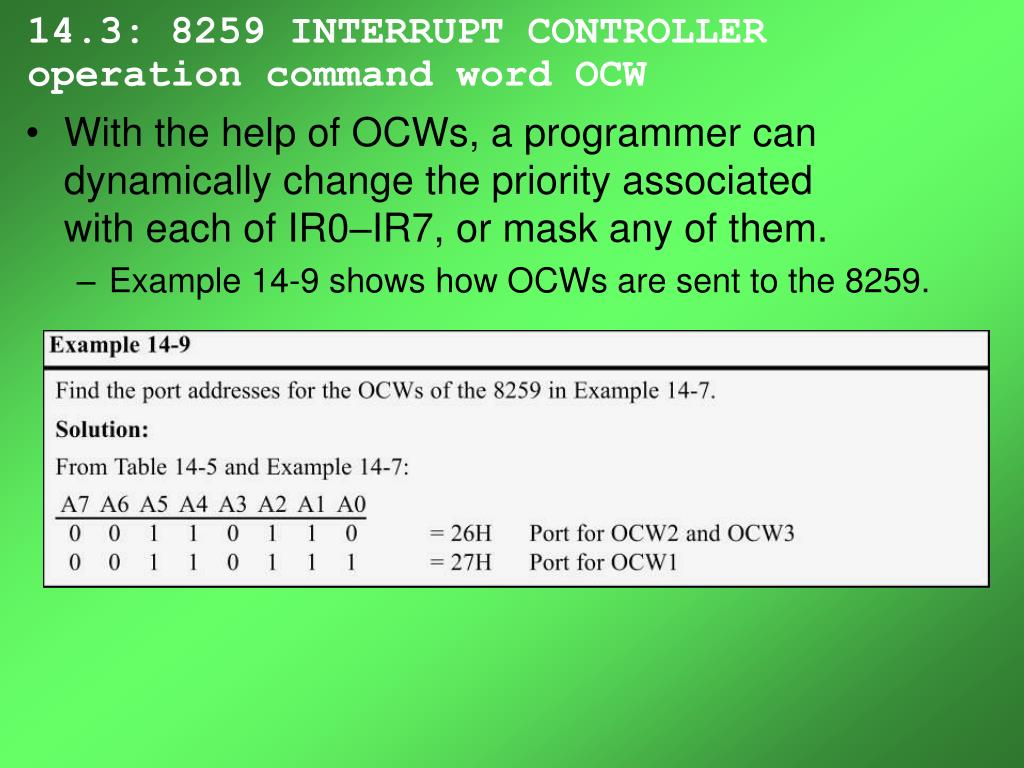 14.3: 8259 INTERRUPT CONTROLLER
operation command word OCW

• With the help of OCWs, a programmer can dynamically change the priority associated with each of IR0–IR7, or mask any of them.
– Example 14-9 shows how OCWs are sent to the 8259.

Example 14-9

Find the port addresses for the OCWs of the 8259 in Example 14-7.

Solution:

From Table 14-5 and Example 14-7:

| A7 | A6 | A5 | A4 | A3 | A2 | A1 | A0 | | |
|---|---|---|---|---|---|---|---|---|---|
| 0 | 0 | 1 | 1 | 0 | 1 | 1 | 0 | = 26H | Port for OCW2 and OCW3 |
| 0 | 0 | 1 | 1 | 0 | 1 | 1 | 1 | = 27H | Port for OCW1 |